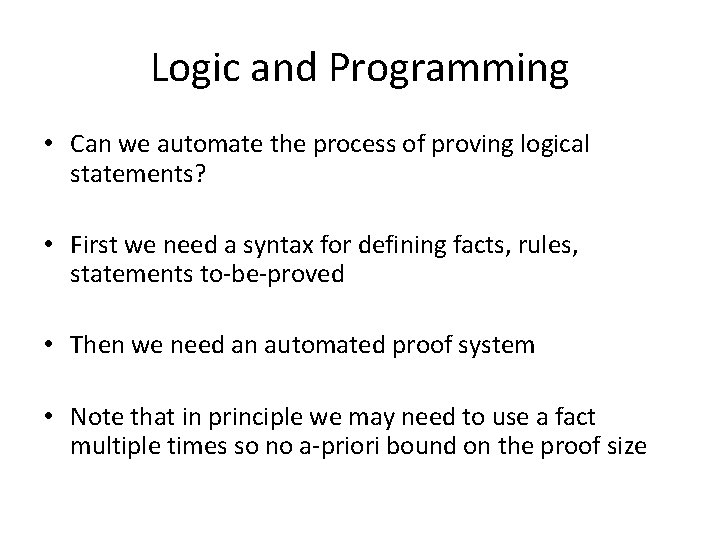 Logic and Programming

• Can we automate the process of proving logical statements?

• First we need a syntax for defining facts, rules, statements to-be-proved

• Then we need an automated proof system

• Note that in principle we may need to use a fact multiple times so no a-priori bound on the proof size